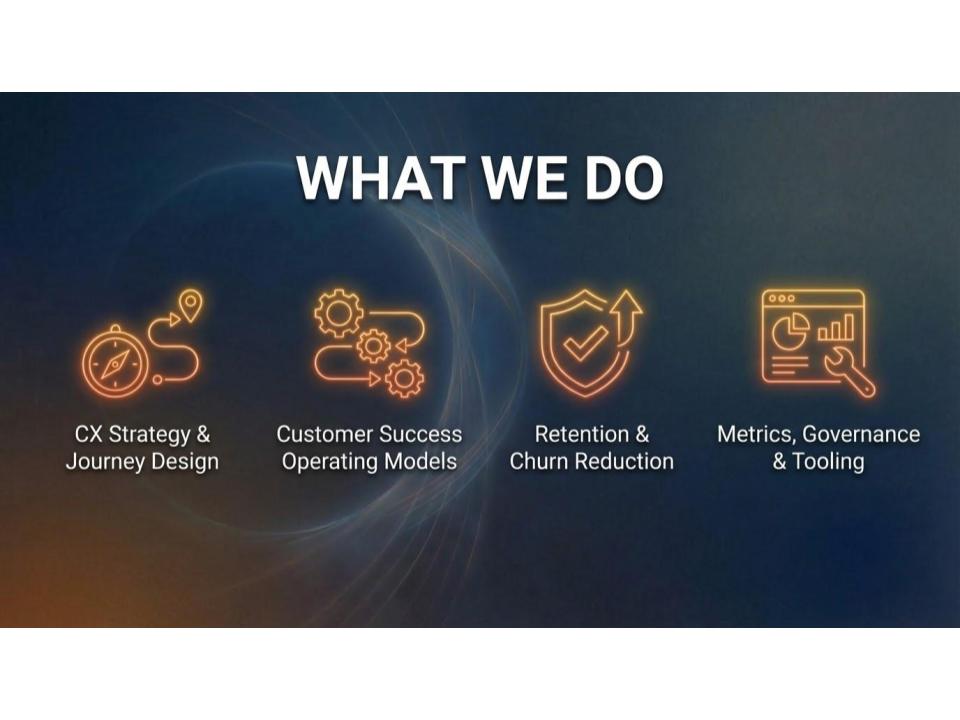 WHAT WE DO

CX Strategy & Journey Design

Customer Success Operating Models

Retention & Churn Reduction

Metrics, Governance & Tooling